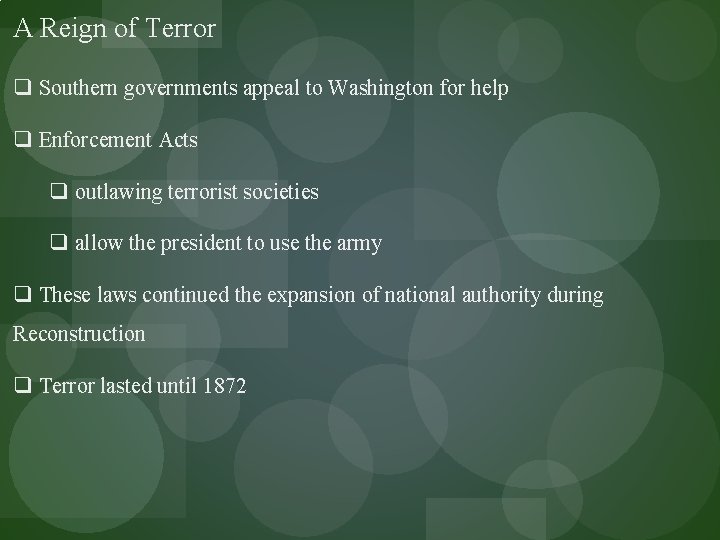 A Reign of Terror

❑ Southern governments appeal to Washington for help

❑ Enforcement Acts

❑ outlawing terrorist societies

❑ allow the president to use the army

❑ These laws continued the expansion of national authority during Reconstruction

❑ Terror lasted until 1872